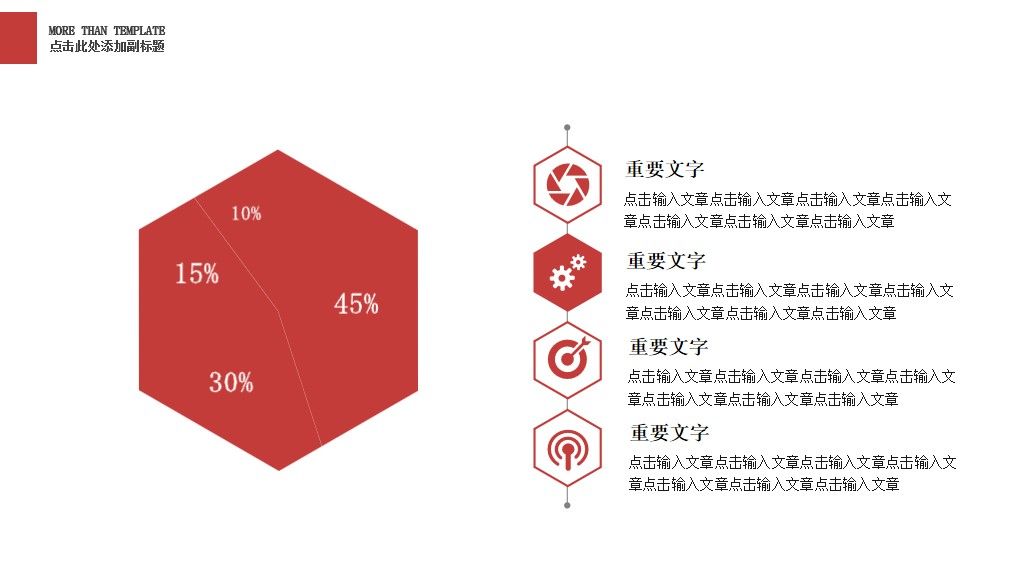 MORE THAN TEMPLATE
点击此处添加副标题

10%
15%
45%
30%

重要文字
点击输入文章点击输入文章点击输入文章点击输入文章点击输入文章点击输入文章点击输入文章

重要文字
点击输入文章点击输入文章点击输入文章点击输入文章点击输入文章点击输入文章点击输入文章

重要文字
点击输入文章点击输入文章点击输入文章点击输入文章点击输入文章点击输入文章点击输入文章

重要文字
点击输入文章点击输入文章点击输入文章点击输入文章点击输入文章点击输入文章点击输入文章